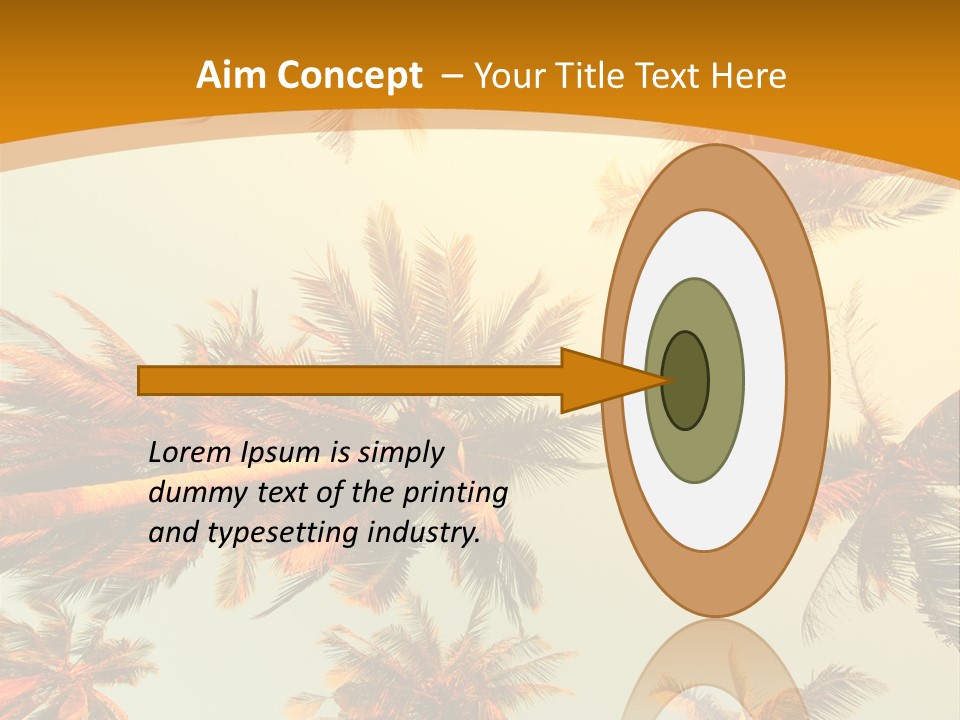 Aim Concept – Your Title Text Here

Lorem Ipsum is simply dummy text of the printing and typesetting industry.